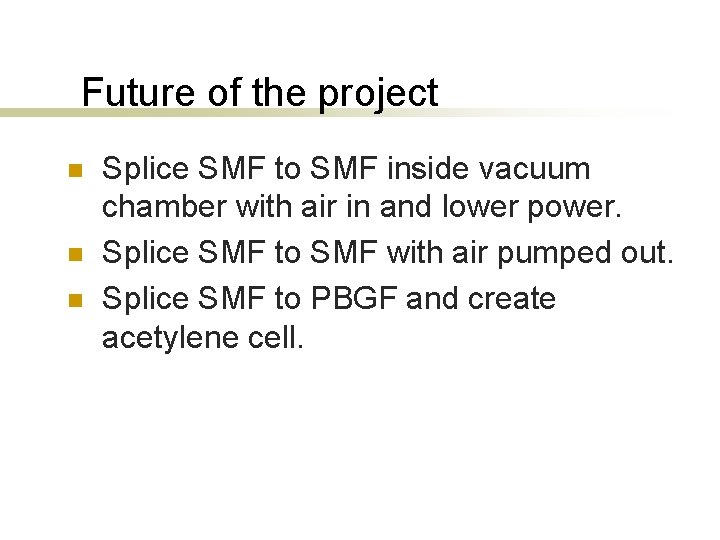 Future of the project

- Splice SMF to SMF inside vacuum chamber with air in and lower power.
- Splice SMF to SMF with air pumped out.
- Splice SMF to PBGF and create acetylene cell.